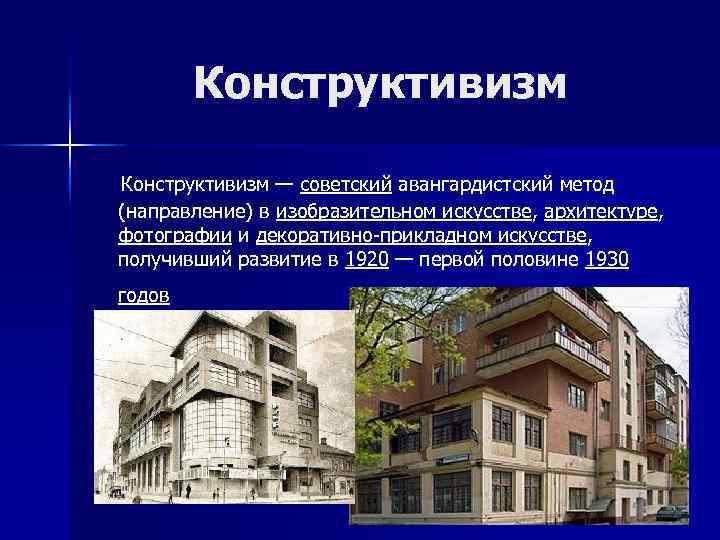 Конструктивизм

Конструктивизм — советский авангардистский метод (направление) в изобразительном искусстве, архитектуре, фотографии и декоративно-прикладном искусстве, получивший развитие в 1920 — первой половине 1930 годов